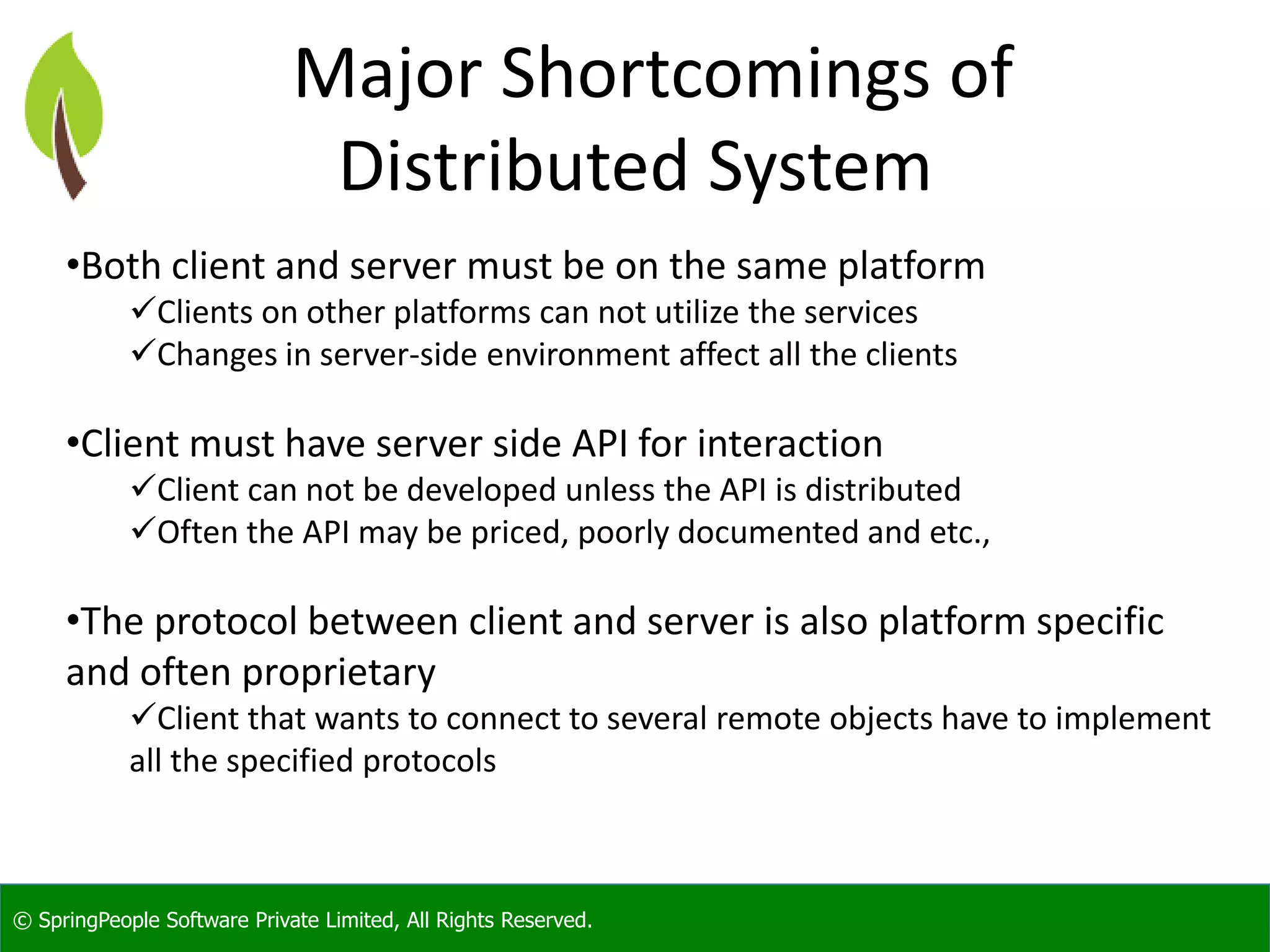 Major Shortcomings of Distributed System

•Both client and server must be on the same platform
✓Clients on other platforms can not utilize the services
✓Changes in server-side environment affect all the clients

•Client must have server side API for interaction
✓Client can not be developed unless the API is distributed
✓Often the API may be priced, poorly documented and etc.,

•The protocol between client and server is also platform specific and often proprietary
✓Client that wants to connect to several remote objects have to implement all the specified protocols

© SpringPeople Software Private Limited, All Rights Reserved.